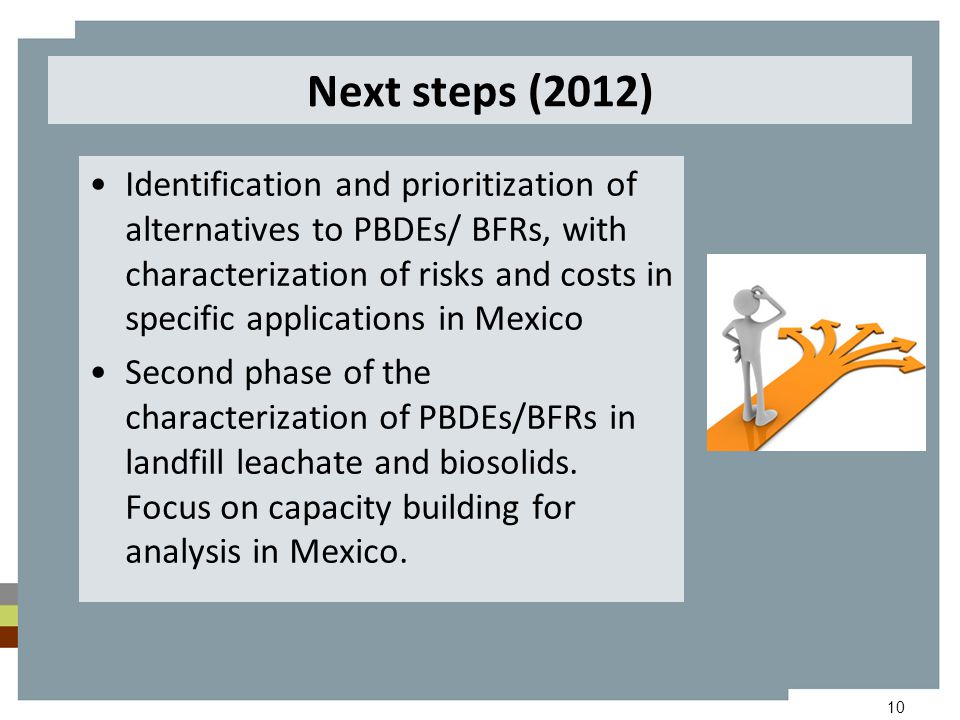 Next steps (2012)

• Identification and prioritization of alternatives to PBDEs/ BFRs, with characterization of risks and costs in specific applications in Mexico

• Second phase of the characterization of PBDEs/BFRs in landfill leachate and biosolids. Focus on capacity building for analysis in Mexico.

10